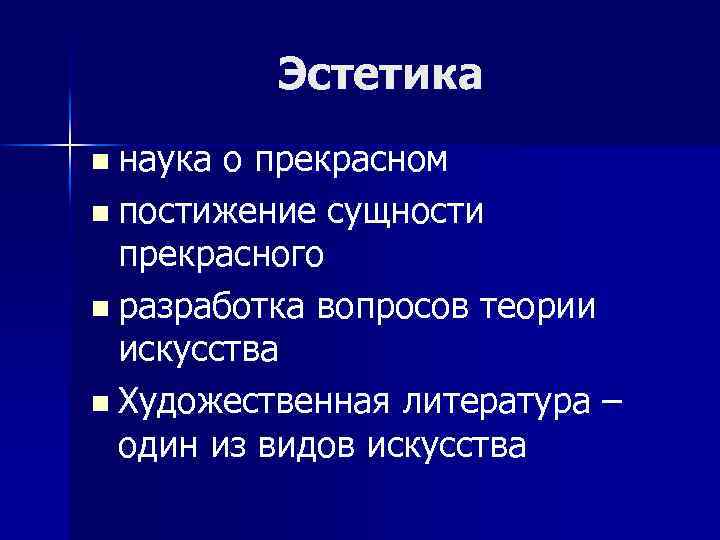 Эстетика

- наука о прекрасном
- постижение сущности прекрасного
- разработка вопросов теории искусства
- Художественная литература – один из видов искусства